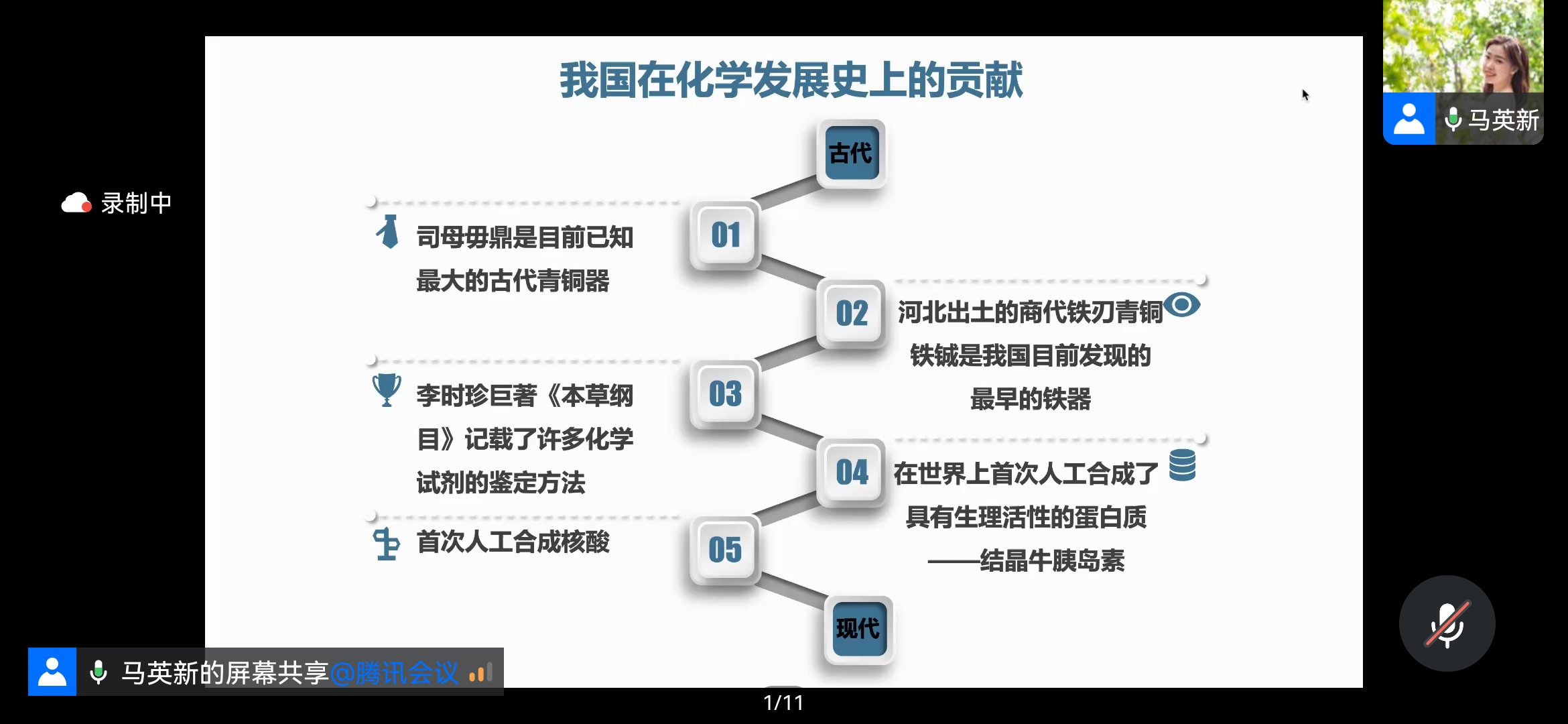 录制中

马英新

我国在化学发展史上的贡献

古代

01

司母毋鼎是目前已知最大的古代青铜器

02

河北出土的商代铁刃青铜铁钺是我国目前发现的最早的铁器

03

李时珍巨著《本草纲目》记载了许多化学试剂的鉴定方法

04

在世界上首次人工合成了具有生理活性的蛋白质——结晶牛胰岛素

05

首次人工合成核酸

现代

马英新的屏幕共享@腾讯会议

1/11